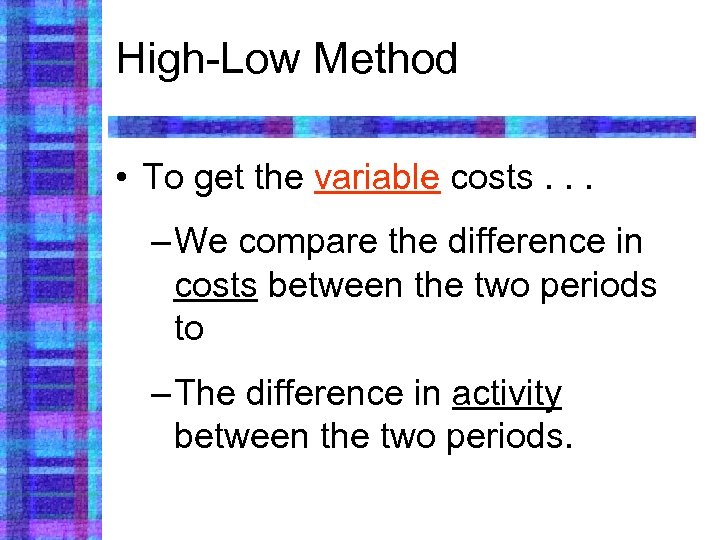 High-Low Method

• To get the variable costs . . .

– We compare the difference in costs between the two periods to

– The difference in activity between the two periods.